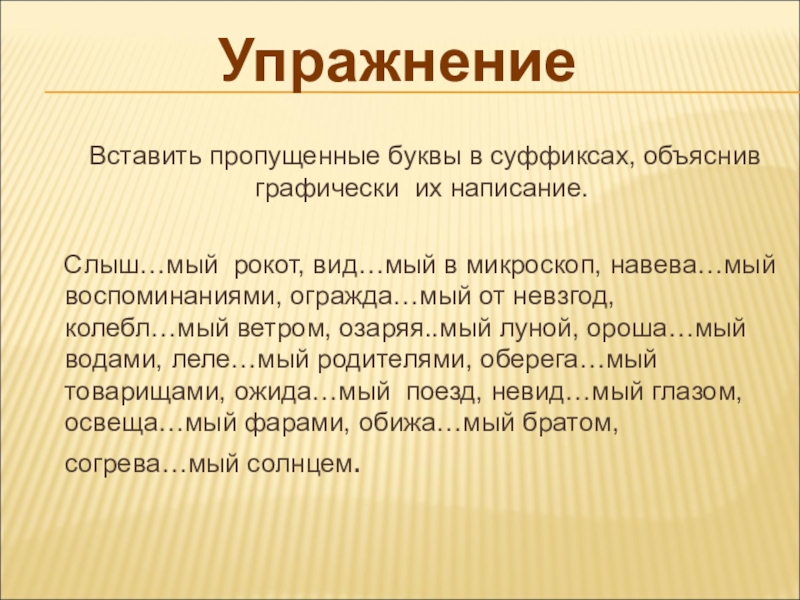 Упражнение

Вставить пропущенные буквы в суффиксах, объяснив графически их написание.

Слыш…мый рокот, вид…мый в микроскоп, навева…мый воспоминаниями, огражда…мый от невзгод, колебл…мый ветром, озаряя..мый луной, ороша…мый водами, леле…мый родителями, оберега…мый товарищами, ожида…мый поезд, невид…мый глазом, освеща…мый фарами, обижа…мый братом, согрева…мый солнцем.